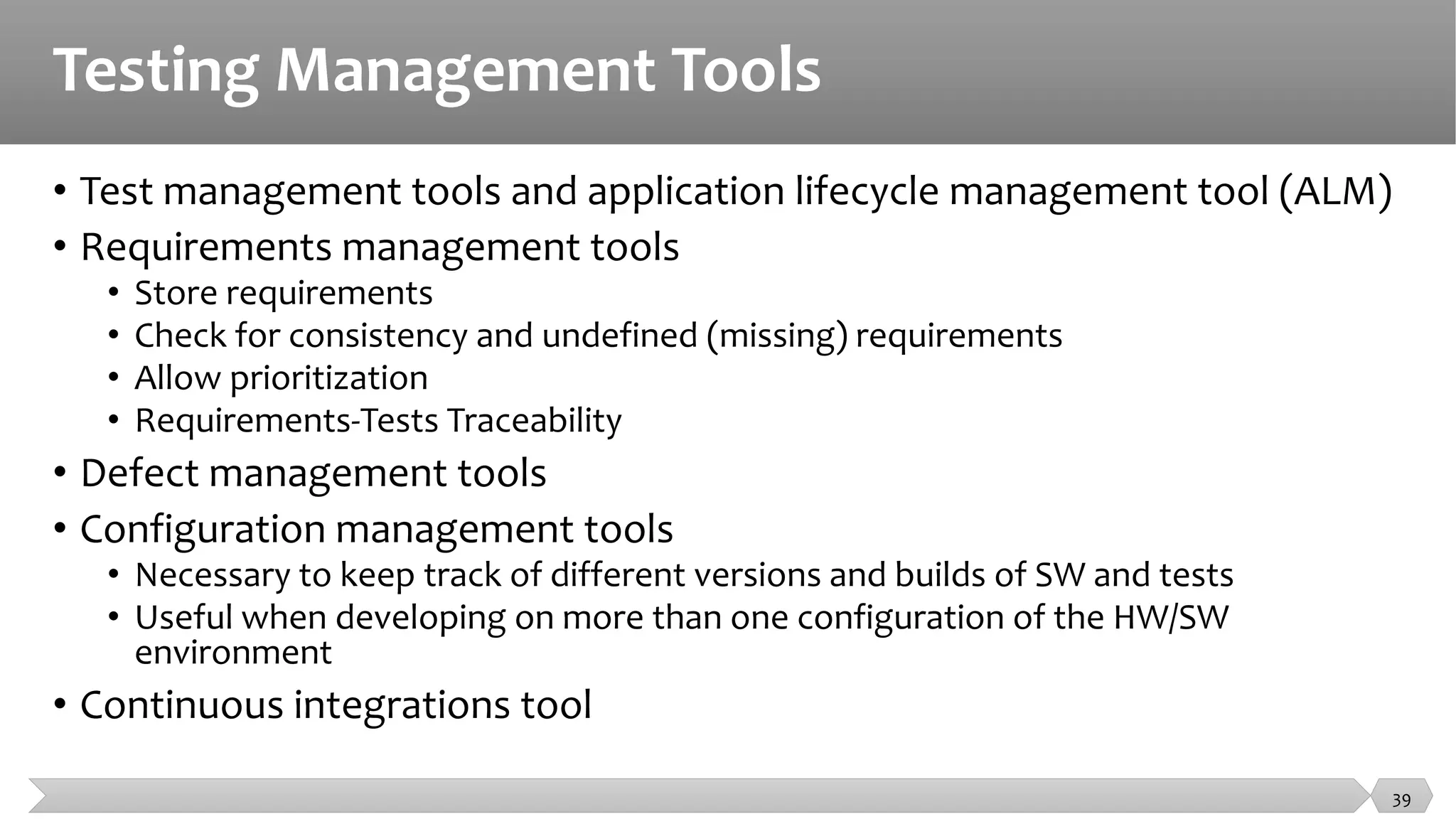 Testing Management Tools

• Test management tools and application lifecycle management tool (ALM)
• Requirements management tools
  • Store requirements
  • Check for consistency and undefined (missing) requirements
  • Allow prioritization
  • Requirements-Tests Traceability
• Defect management tools
• Configuration management tools
  • Necessary to keep track of different versions and builds of SW and tests
  • Useful when developing on more than one configuration of the HW/SW environment
• Continuous integrations tool

39